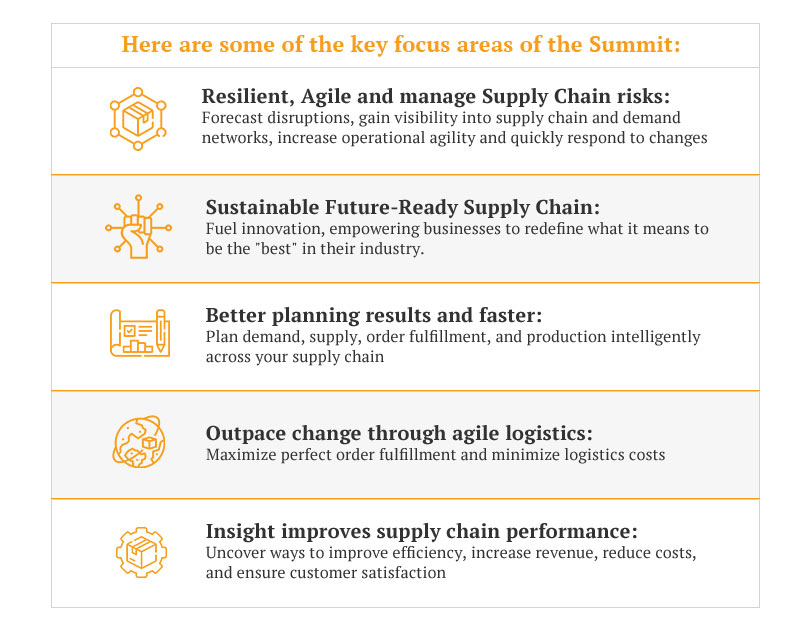 Here are some of the key focus areas of the Summit:

Resilient, Agile and manage Supply Chain risks:
Forecast disruptions, gain visibility into supply chain and demand networks, increase operational agility and quickly respond to changes

Sustainable Future-Ready Supply Chain:
Fuel innovation, empowering businesses to redefine what it means to be the "best" in their industry.

Better planning results and faster:
Plan demand, supply, order fulfillment, and production intelligently across your supply chain

Outpace change through agile logistics:
Maximize perfect order fulfillment and minimize logistics costs

Insight improves supply chain performance:
Uncover ways to improve efficiency, increase revenue, reduce costs, and ensure customer satisfaction